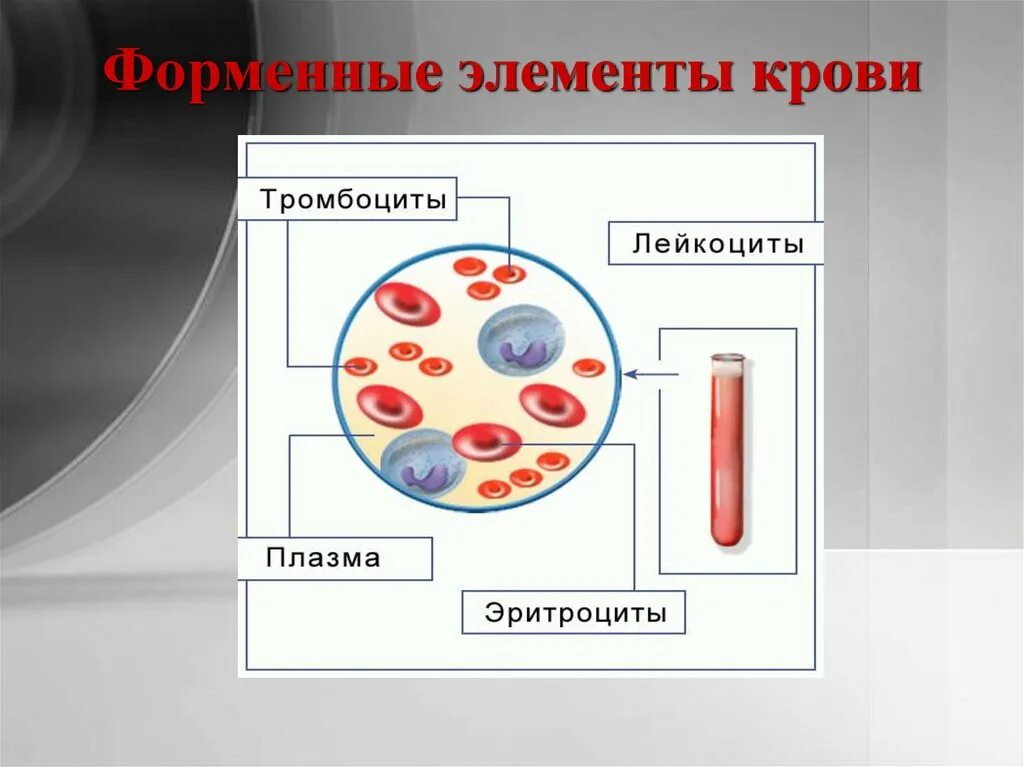 Форменные элементы крови

Тромбоциты

Лейкоциты

Плазма

Эритроциты